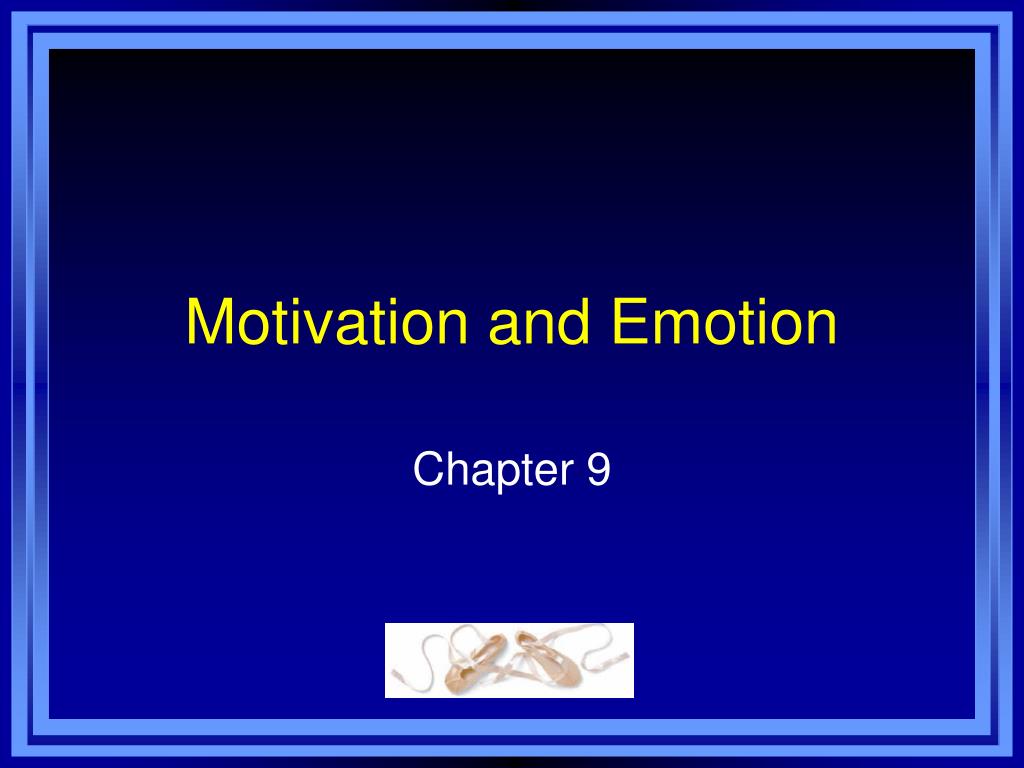 Motivation and Emotion

Chapter 9